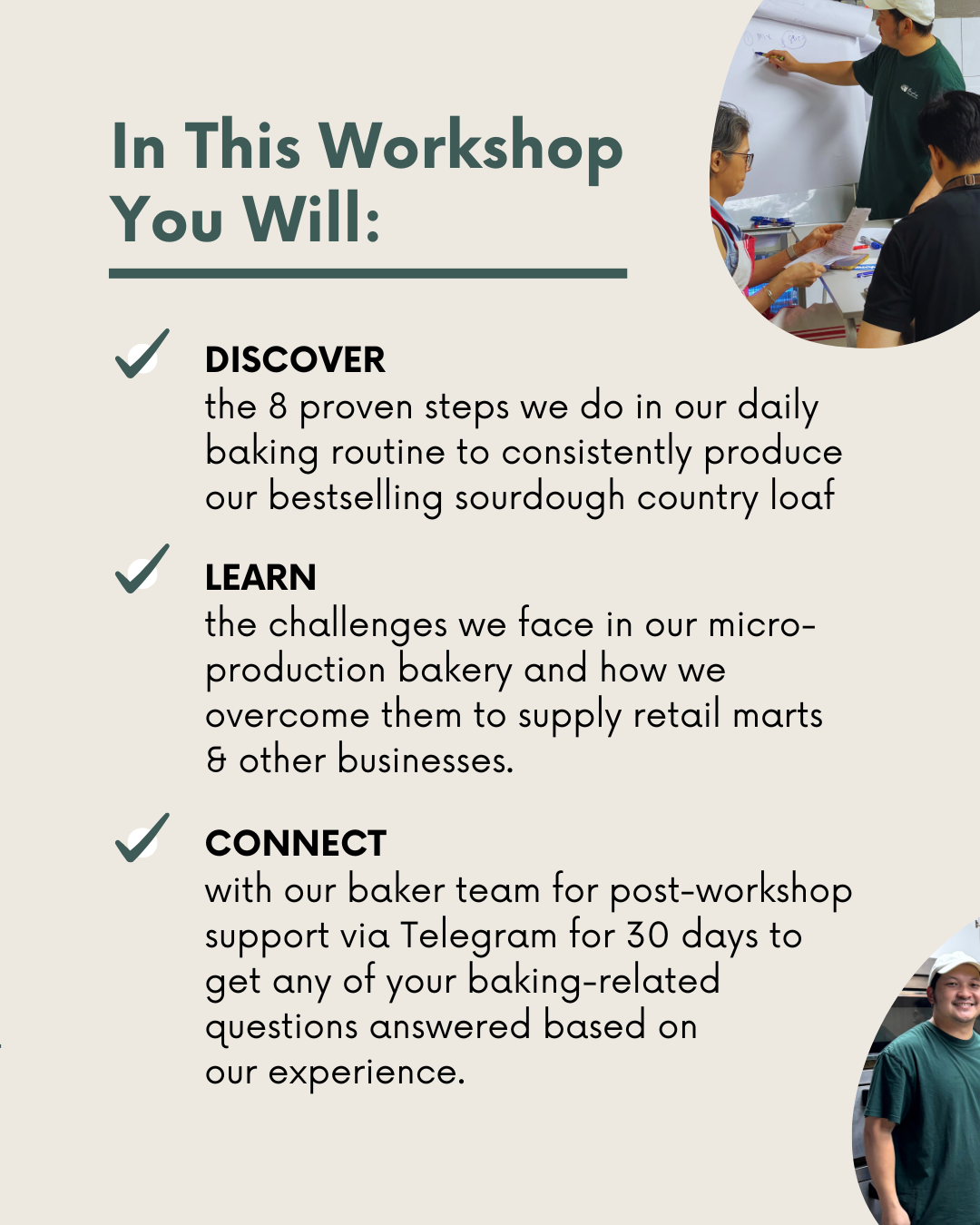 In This Workshop You Will:

DISCOVER
the 8 proven steps we do in our daily baking routine to consistently produce our bestselling sourdough country loaf

LEARN
the challenges we face in our micro-production bakery and how we overcome them to supply retail marts & other businesses.

CONNECT
with our baker team for post-workshop support via Telegram for 30 days to get any of your baking-related questions answered based on our experience.